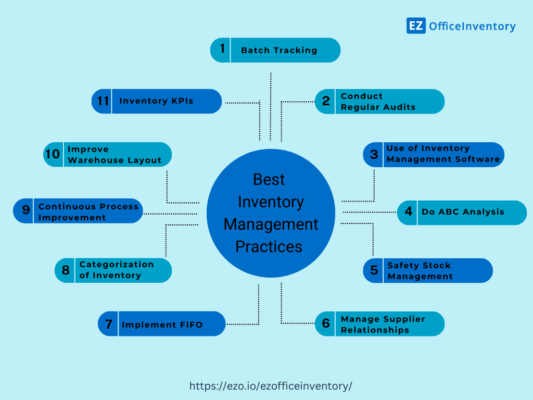 EZ OfficeInventory

Best Inventory Management Practices

1 Batch Tracking

2 Conduct Regular Audits

3 Use of Inventory Management Software

4 Do ABC Analysis

5 Safety Stock Management

6 Manage Supplier Relationships

7 Implement FIFO

8 Categorization of Inventory

9 Continuous Process Improvement

10 Improve Warehouse Layout

11 Inventory KPIs

https://ezo.io/ezofficeinventory/